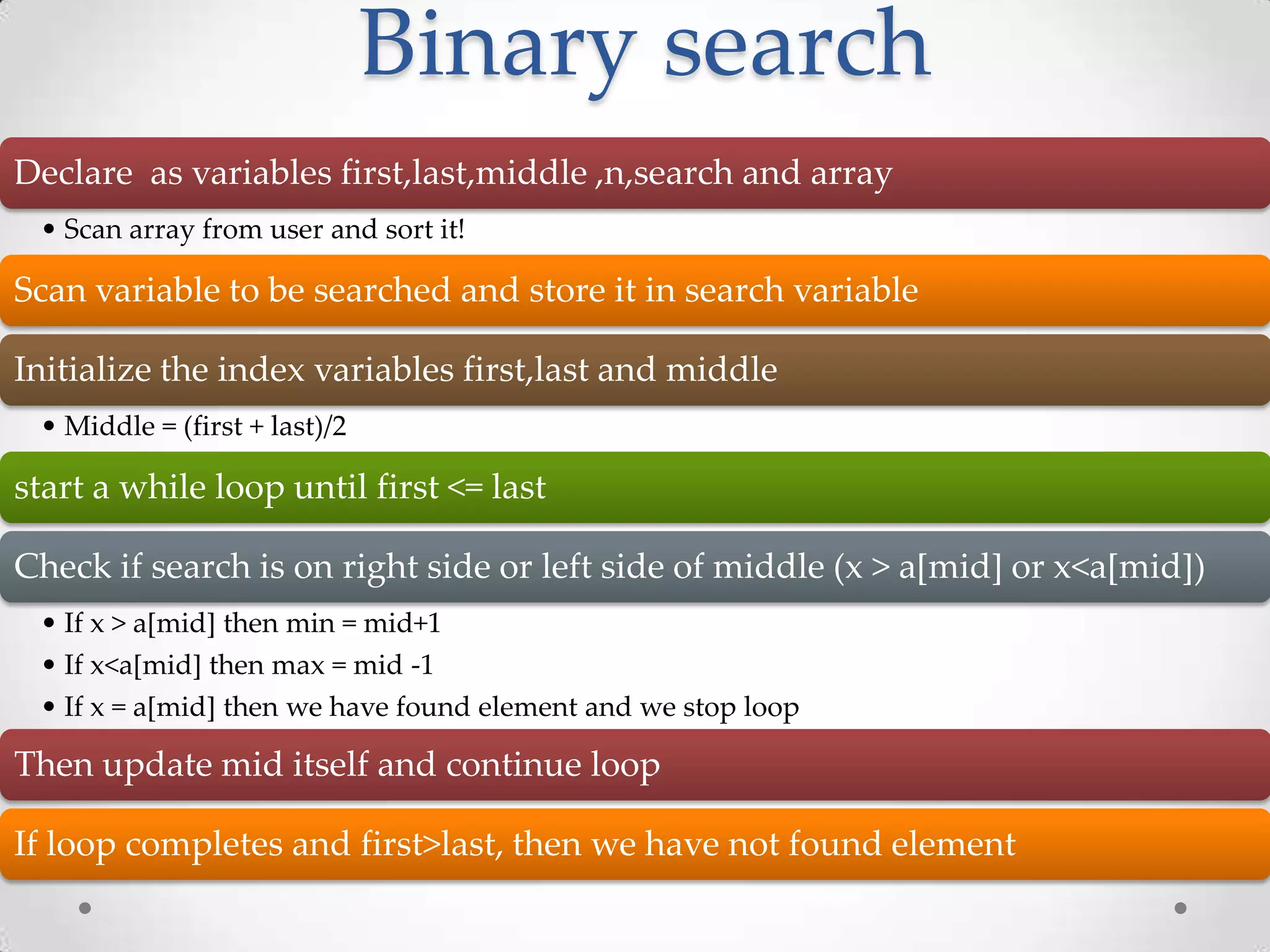 Binary search

Declare  as variables first,last,middle ,n,search and array

• Scan array from user and sort it!

Scan variable to be searched and store it in search variable

Initialize the index variables first,last and middle

• Middle = (first + last)/2

start a while loop until first <= last

Check if search is on right side or left side of middle (x > a[mid] or x<a[mid])

• If x > a[mid] then min = mid+1
• If x<a[mid] then max = mid -1
• If x = a[mid] then we have found element and we stop loop

Then update mid itself and continue loop

If loop completes and first>last, then we have not found element